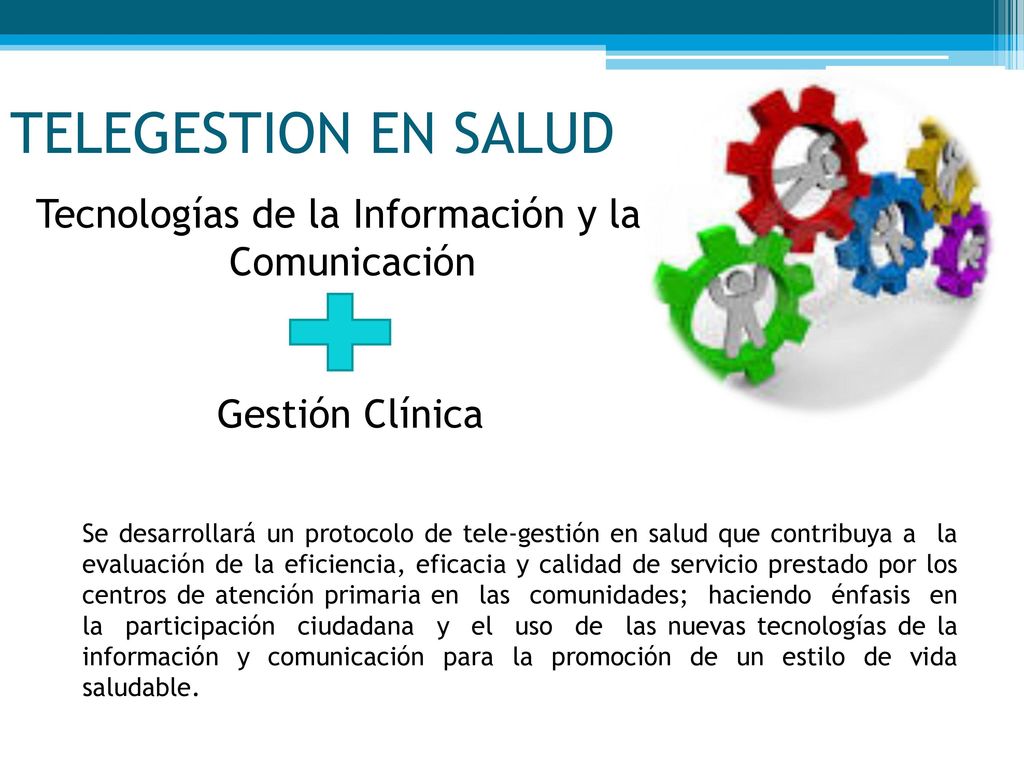 TELEGESTION EN SALUD

Tecnologías de la Información y la Comunicación

Gestión Clínica

Se desarrollará un protocolo de tele-gestión en salud que contribuya a la evaluación de la eficiencia, eficacia y calidad de servicio prestado por los centros de atención primaria en las comunidades; haciendo énfasis en la participación ciudadana y el uso de las nuevas tecnologías de la información y comunicación para la promoción de un estilo de vida saludable.